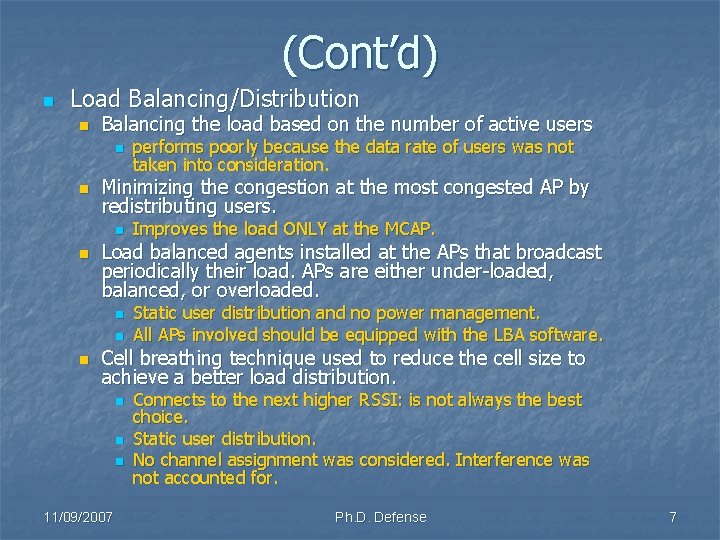 (Cont'd)

Load Balancing/Distribution

Balancing the load based on the number of active users

performs poorly because the data rate of users was not taken into consideration.

Minimizing the congestion at the most congested AP by redistributing users.

Improves the load ONLY at the MCAP.

Load balanced agents installed at the APs that broadcast periodically their load. APs are either under-loaded, balanced, or overloaded.

Static user distribution and no power management.

All APs involved should be equipped with the LBA software.

Cell breathing technique used to reduce the cell size to achieve a better load distribution.

Connects to the next higher RSSI: is not always the best choice.

Static user distribution.

No channel assignment was considered. Interference was not accounted for.

11/09/2007 Ph.D. Defense 7